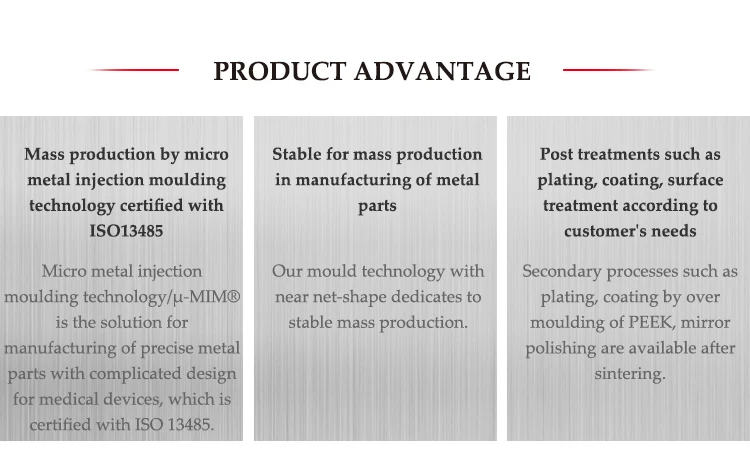 PRODUCT ADVANTAGE

Mass production by micro metal injection moulding technology certified with ISO13485

Micro metal injection moulding technology/μ-MIM® is the solution for manufacturing of precise metal parts with complicated design for medical devices, which is certified with ISO 13485.

Stable for mass production in manufacturing of metal parts

Our mould technology with near net-shape dedicates to stable mass production.

Post treatments such as plating, coating, surface treatment according to customer's needs

Secondary processes such as plating, coating by over moulding of PEEK, mirror polishing are available after sintering.